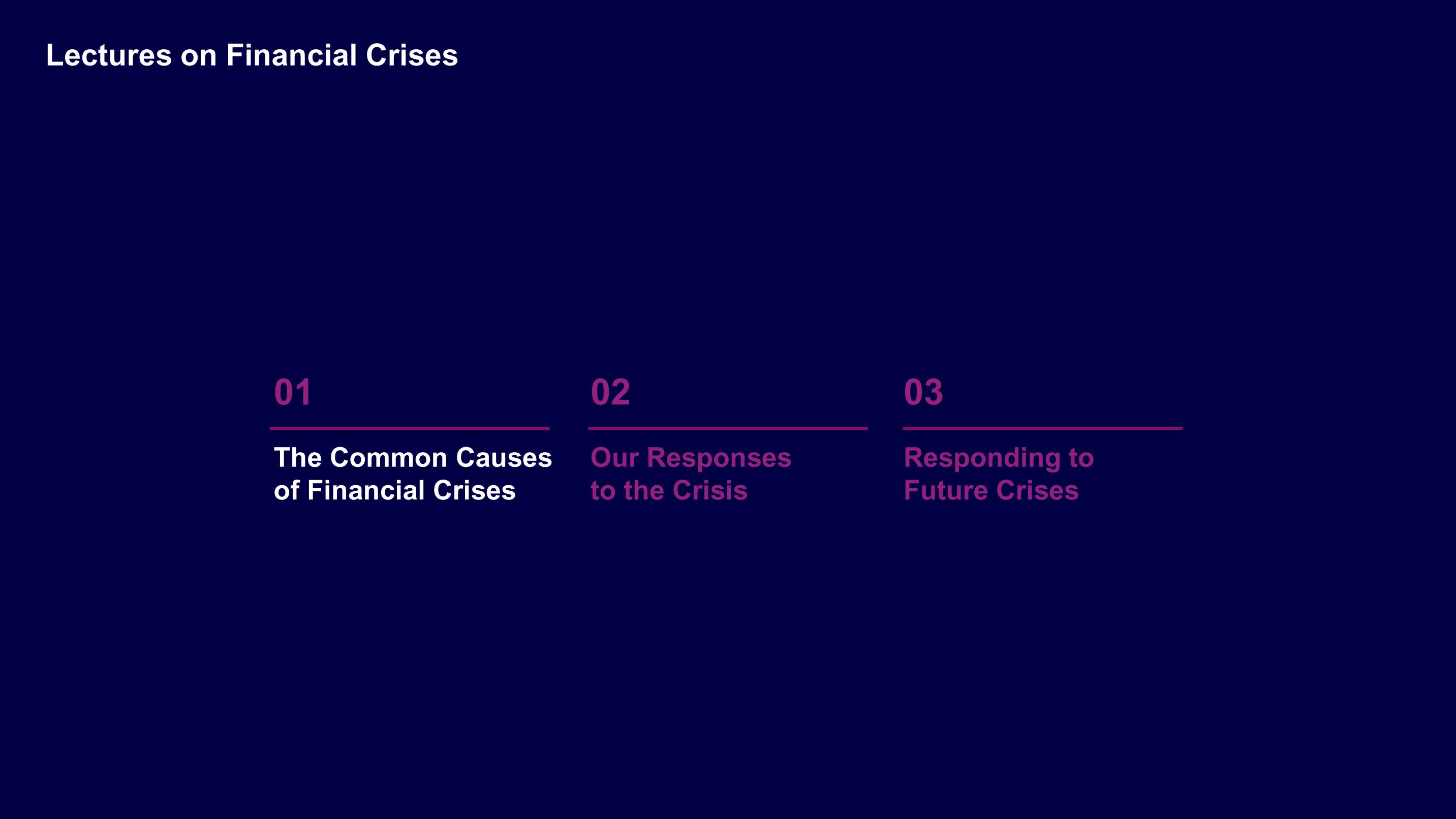 Lectures on Financial Crises

01

The Common Causes of Financial Crises

02

Our Responses to the Crisis

03

Responding to Future Crises